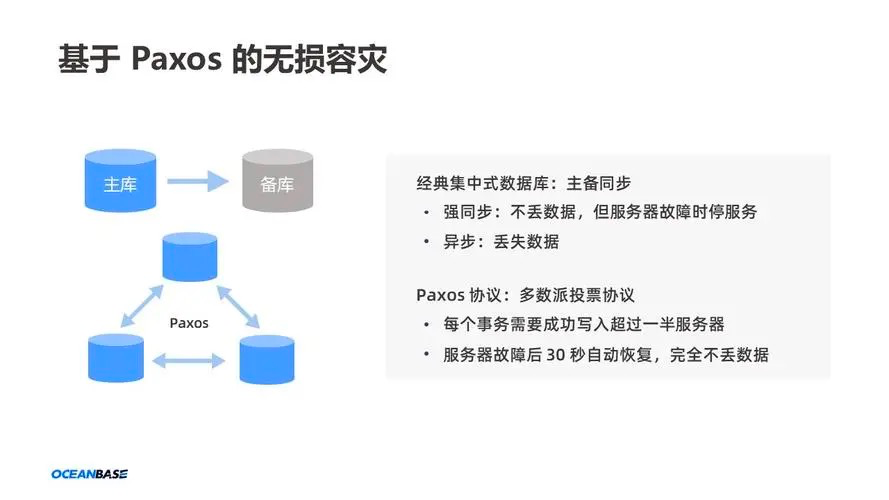 基于 Paxos 的无损容灾

主库

备库

Paxos

经典集中式数据库：主备同步
• 强同步：不丢数据，但服务器故障时停服务
• 异步：丢失数据

Paxos 协议：多数派投票协议
• 每个事务需要成功写入超过一半服务器
• 服务器故障后 30 秒自动恢复，完全不丢数据

OCEANBASE